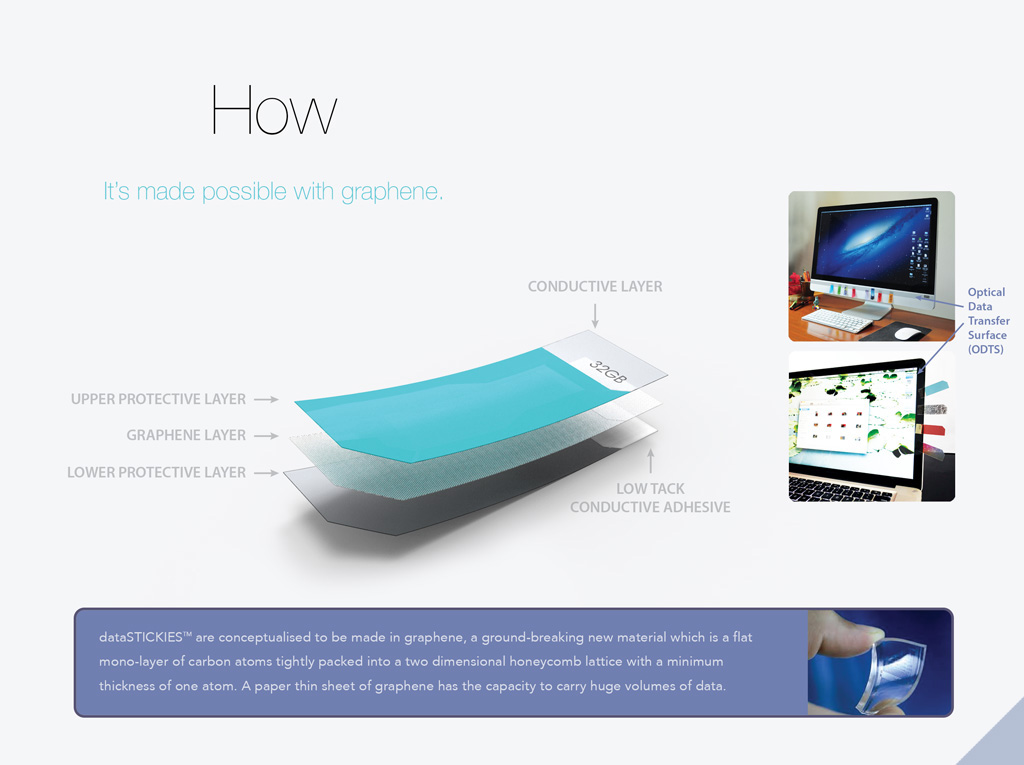 How

It's made possible with graphene.

CONDUCTIVE LAYER

32GB

UPPER PROTECTIVE LAYER

GRAPHENE LAYER

LOWER PROTECTIVE LAYER

LOW TACK CONDUCTIVE ADHESIVE

Optical Data Transfer Surface (ODTS)

dataSTICKIES™ are conceptualised to be made in graphene, a ground-breaking new material which is a flat mono-layer of carbon atoms tightly packed into a two dimensional honeycomb lattice with a minimum thickness of one atom. A paper thin sheet of graphene has the capacity to carry huge volumes of data.